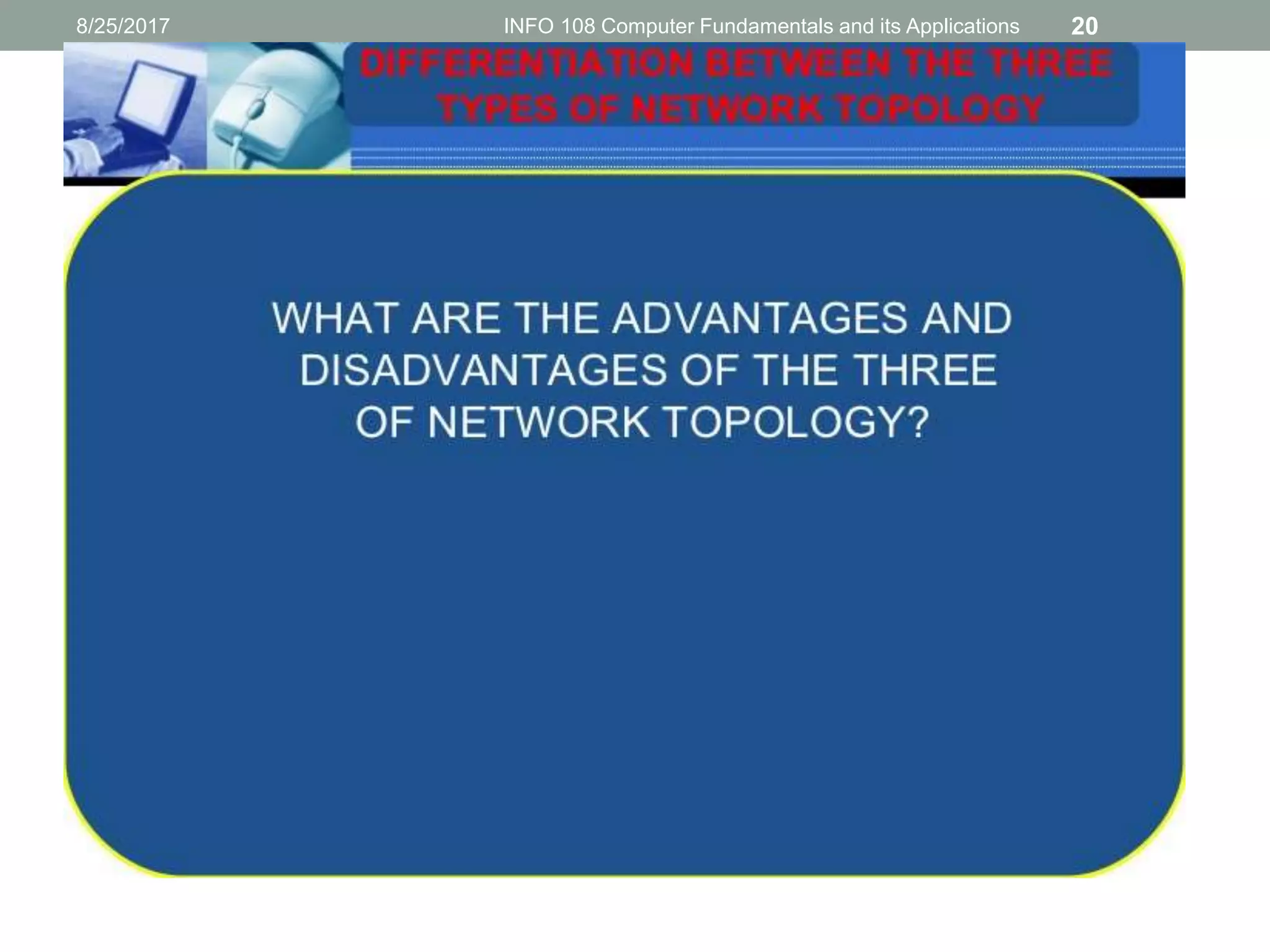 8/25/2017 INFO 108 Computer Fundamentals and its Applications 20

DIFFERENTIATION BETWEEN THE THREE TYPES OF NETWORK TOPOLOGY

WHAT ARE THE ADVANTAGES AND DISADVANTAGES OF THE THREE OF NETWORK TOPOLOGY?